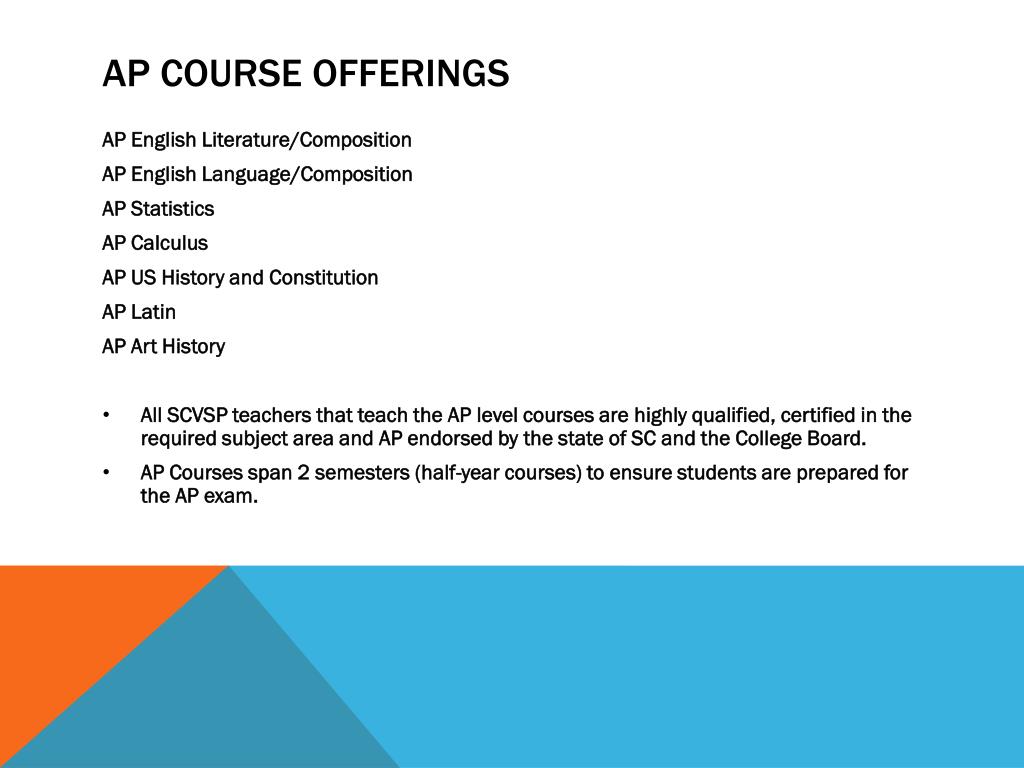 AP COURSE OFFERINGS

AP English Literature/Composition

AP English Language/Composition

AP Statistics

AP Calculus

AP US History and Constitution

AP Latin

AP Art History

• All SCVSP teachers that teach the AP level courses are highly qualified, certified in the required subject area and AP endorsed by the state of SC and the College Board.

• AP Courses span 2 semesters (half-year courses) to ensure students are prepared for the AP exam.